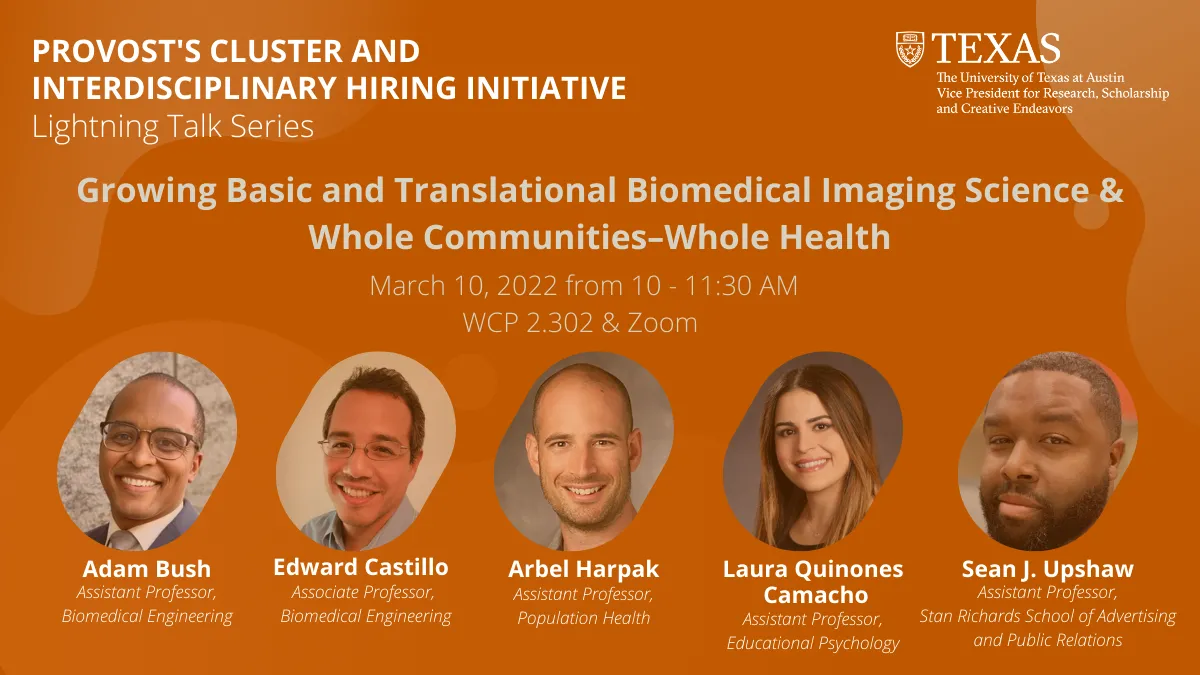 PROVOST'S CLUSTER AND INTERDISCIPLINARY HIRING INITIATIVE
Lightning Talk Series

TEXAS
The University of Texas at Austin
Vice President for Research, Scholarship and Creative Endeavors

Growing Basic and Translational Biomedical Imaging Science & Whole Communities–Whole Health

March 10, 2022 from 10 - 11:30 AM
WCP 2.302 & Zoom

Adam Bush
Assistant Professor, Biomedical Engineering

Edward Castillo
Associate Professor, Biomedical Engineering

Arbel Harpak
Assistant Professor, Population Health

Laura Quinones Camacho
Assistant Professor, Educational Psychology

Sean J. Upshaw
Assistant Professor, Stan Richards School of Advertising and Public Relations